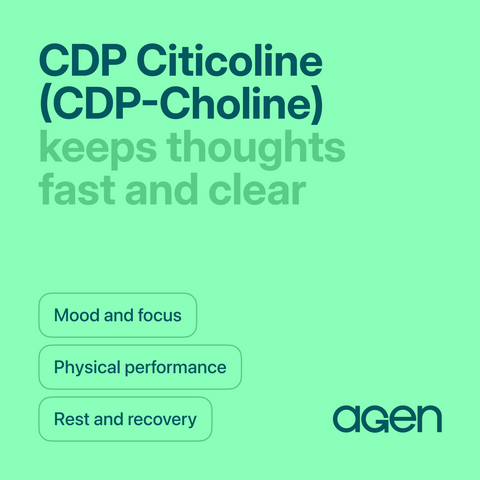 CDP Citicoline (CDP-Choline) keeps thoughts fast and clear

Mood and focus

Physical performance

Rest and recovery

agen